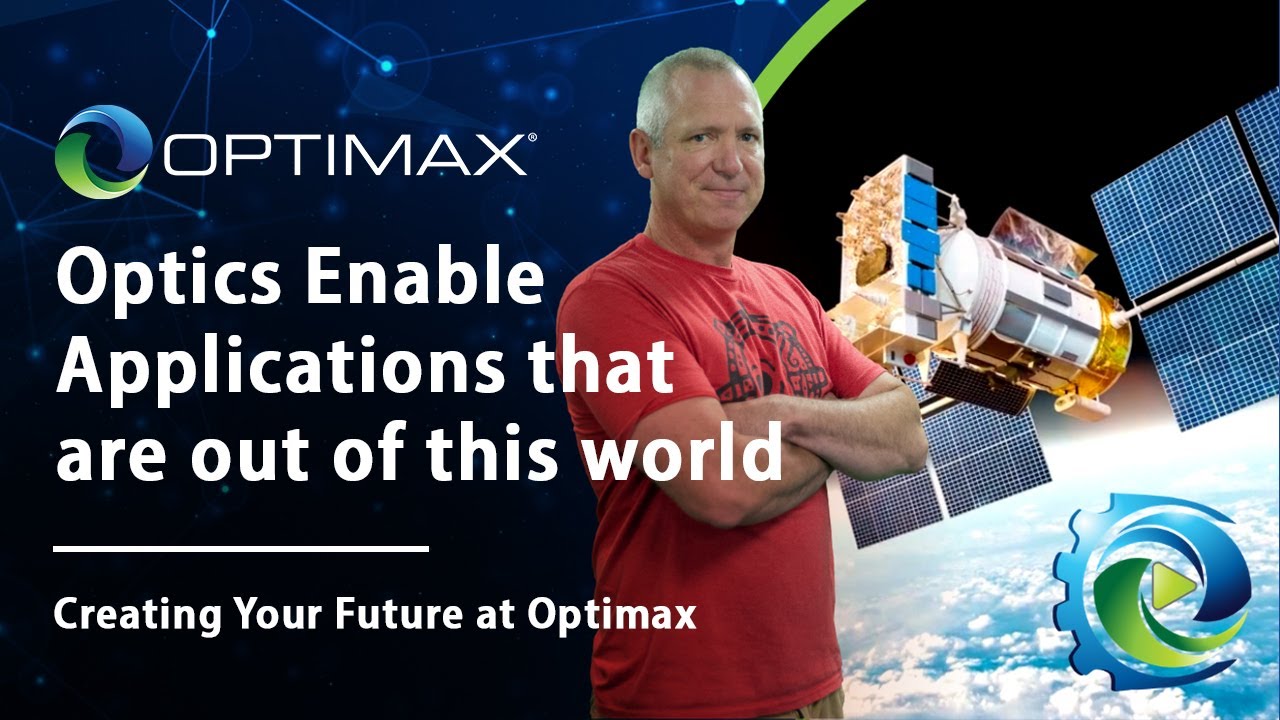 OPTIMAX®

Optics Enable Applications that are out of this world

Creating Your Future at Optimax